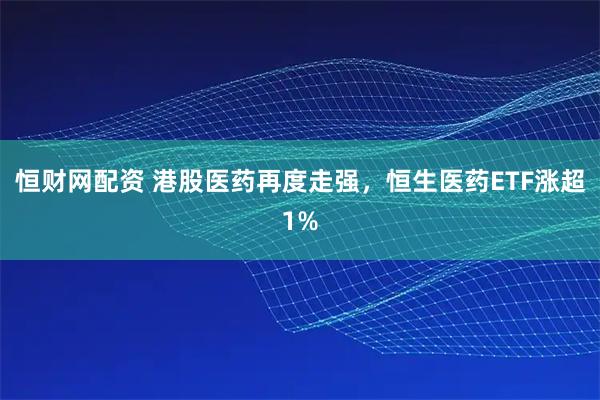 恒财网配资 港股医药再度走强，恒生医药ETF涨超1%